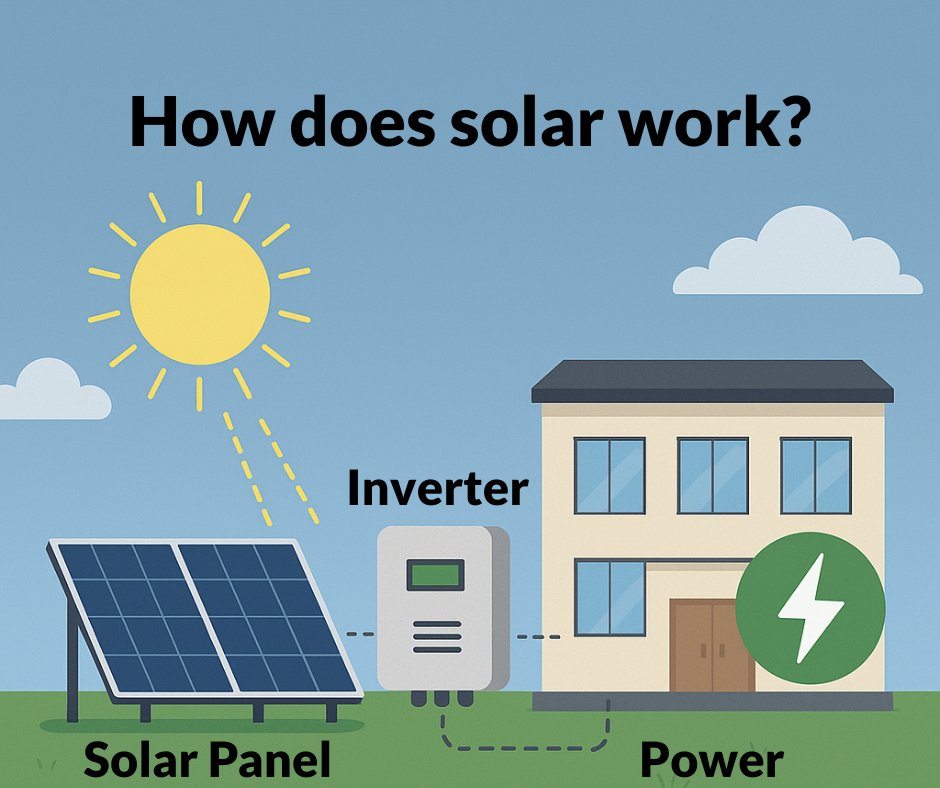 How does solar work?

Inverter

Solar Panel

Power